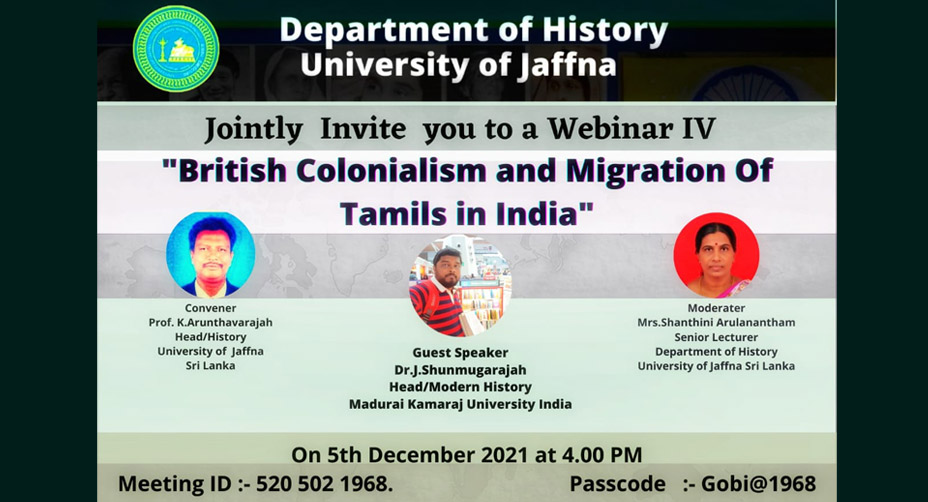 Department of History
University of Jaffna

Jointly Invite you to a Webinar IV

"British Colonialism and Migration Of Tamils in India"

Convener
Prof. K.Arunthavarajah
Head/History
University of Jaffna
Sri Lanka

Guest Speaker
Dr.J.Shunmugarajah
Head/Modern History
Madurai Kamaraj University India

Moderater
Mrs.Shanthini Arulanantham
Senior Lecturer
Department of History
University of Jaffna Sri Lanka

On 5th December 2021 at 4.00 PM

Meeting ID :- 520 502 1968.

Passcode :- Gobi@1968